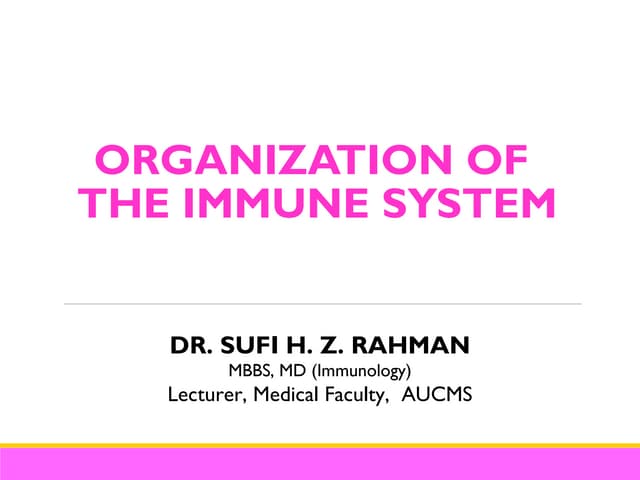 ORGANIZATION OF THE IMMUNE SYSTEM

DR. SUFI H. Z. RAHMAN
MBBS, MD (Immunology)
Lecturer, Medical Faculty, AUCMS